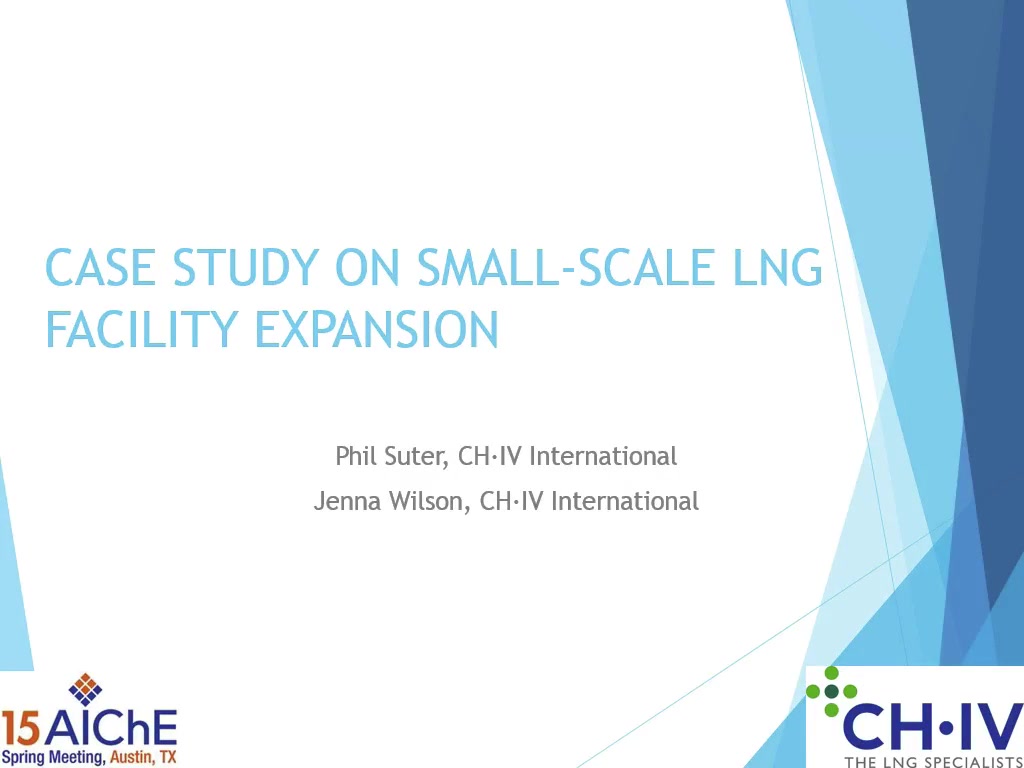 CASE STUDY ON SMALL-SCALE LNG FACILITY EXPANSION

Phil Suter, CH·IV International

Jenna Wilson, CH·IV International

15 AIChE
Spring Meeting, Austin, TX

CH·IV
THE LNG SPECIALISTS